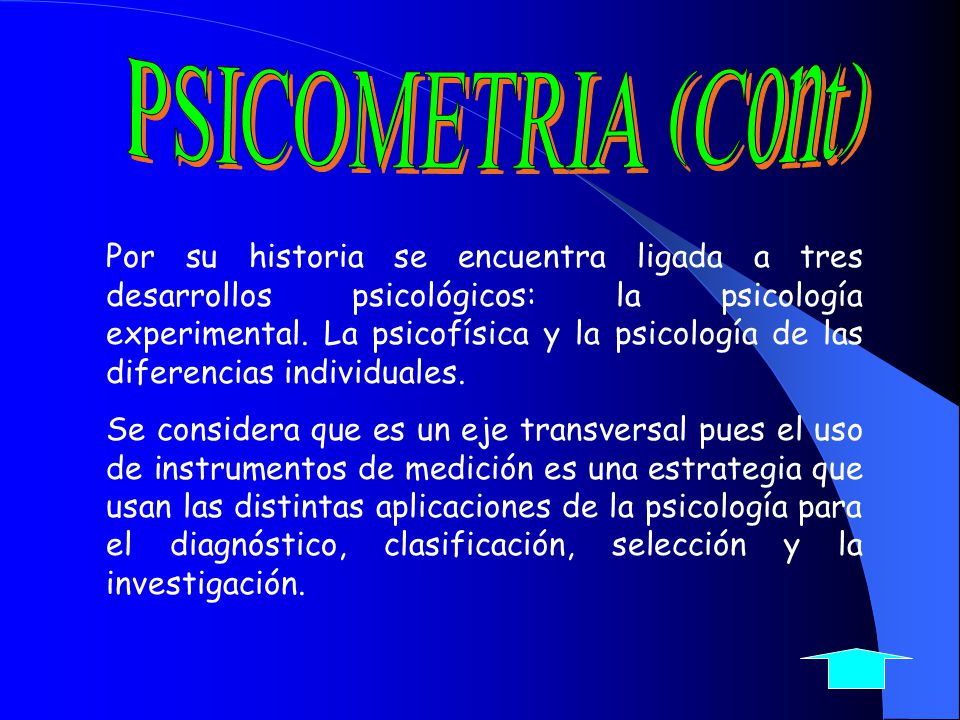 PSICOMETRIA (Cont)

Por su historia se encuentra ligada a tres desarrollos psicológicos: la psicología experimental. La psicofísica y la psicología de las diferencias individuales.

Se considera que es un eje transversal pues el uso de instrumentos de medición es una estrategia que usan las distintas aplicaciones de la psicología para el diagnóstico, clasificación, selección y la investigación.